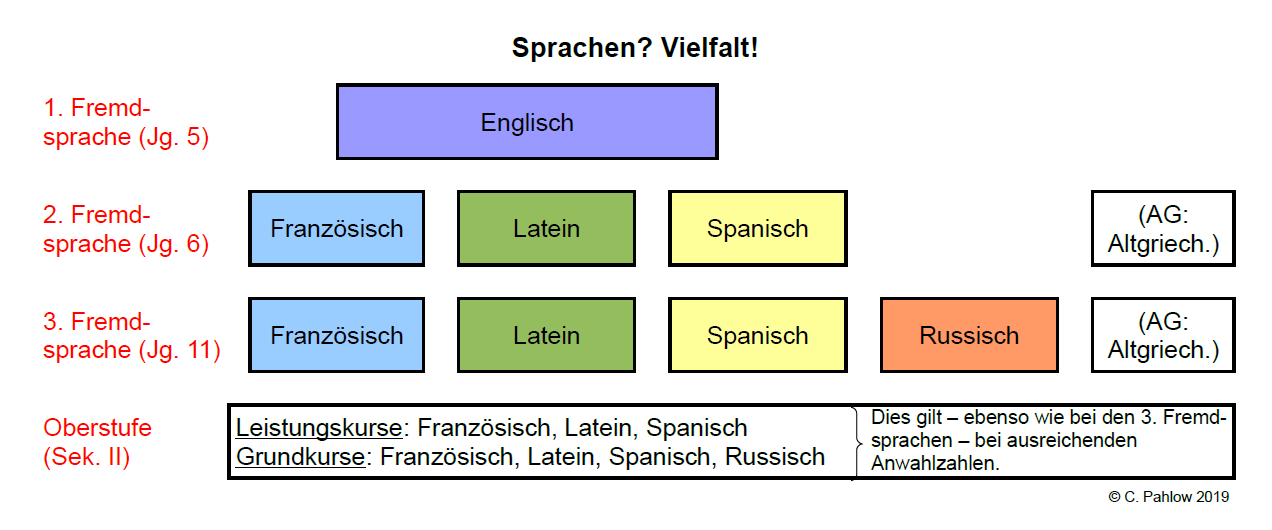 Sprachen? Vielfalt!

1. Fremdsprache (Jg. 5)

Englisch

2. Fremdsprache (Jg. 6)

Französisch

Latein

Spanisch

(AG: Altgriech.)

3. Fremdsprache (Jg. 11)

Französisch

Latein

Spanisch

Russisch

(AG: Altgriech.)

Oberstufe (Sek. II)

Leistungskurse: Französisch, Latein, Spanisch
Grundkurse: Französisch, Latein, Spanisch, Russisch

Dies gilt – ebenso wie bei den 3. Fremdsprachen – bei ausreichenden Anwahlzahlen.

© C. Pahlow 2019